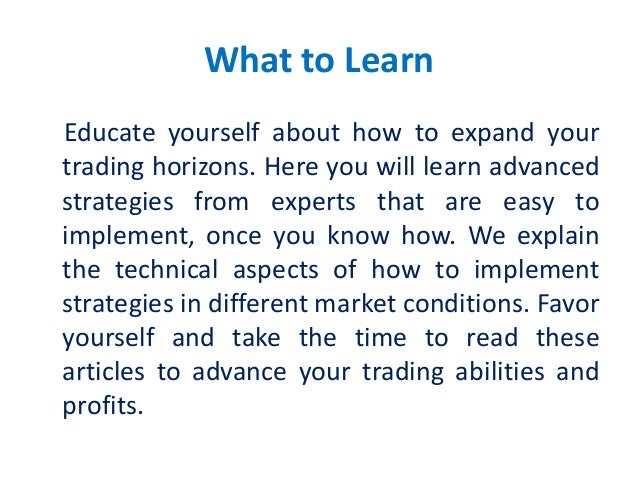 What to Learn

Educate yourself about how to expand your trading horizons. Here you will learn advanced strategies from experts that are easy to implement, once you know how. We explain the technical aspects of how to implement strategies in different market conditions. Favor yourself and take the time to read these articles to advance your trading abilities and profits.